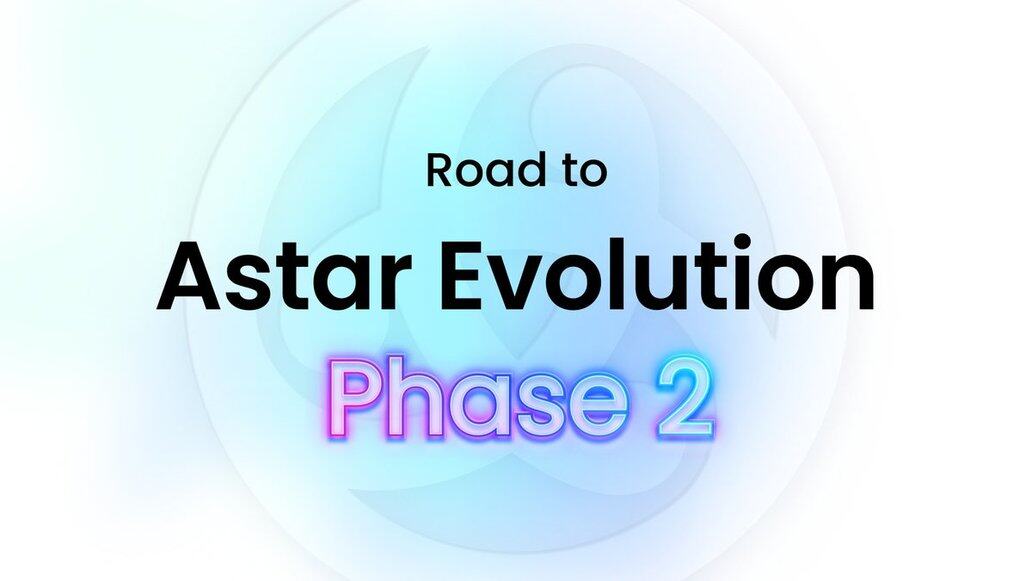 Road to

Astar Evolution

Phase 2